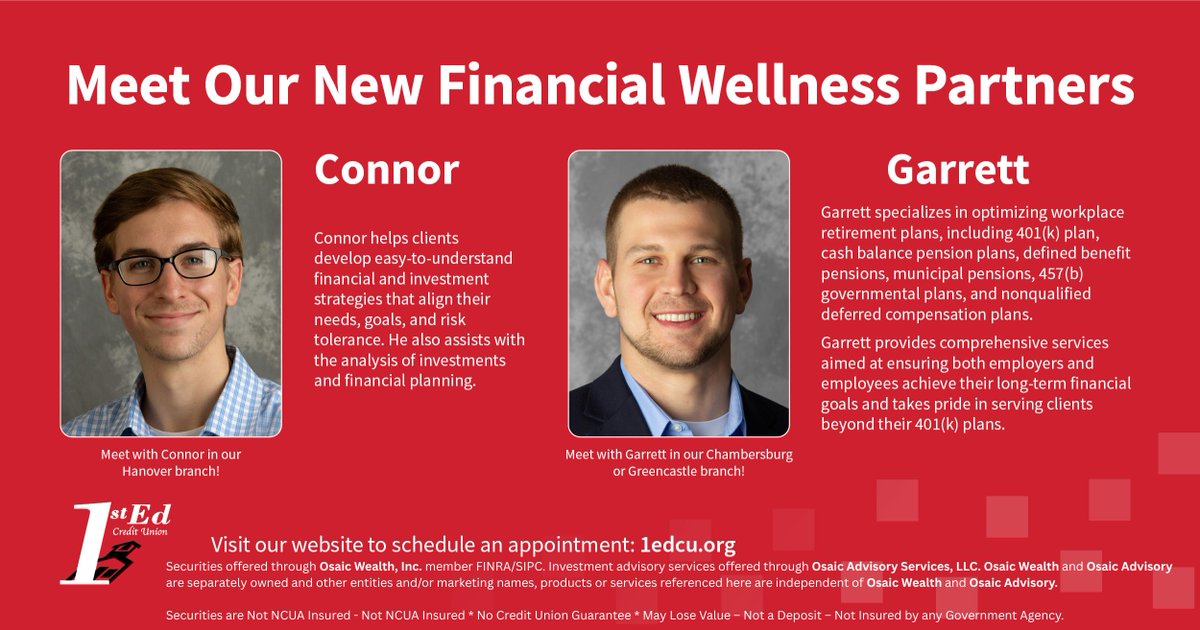 Meet Our New Financial Wellness Partners

Connor

Connor helps clients develop easy-to-understand financial and investment strategies that align their needs, goals, and risk tolerance. He also assists with the analysis of investments and financial planning.

Meet with Connor in our Hanover branch!

Garrett

Garrett specializes in optimizing workplace retirement plans, including 401(k) plan, cash balance pension plans, defined benefit pensions, municipal pensions, 457(b) governmental plans, and nonqualified deferred compensation plans.

Garrett provides comprehensive services aimed at ensuring both employers and employees achieve their long-term financial goals and takes pride in serving clients beyond their 401(k) plans.

Meet with Garrett in our Chambersburg or Greencastle branch!

1st Ed Credit Union

Visit our website to schedule an appointment: 1edcu.org

Securities offered through Osaic Wealth, Inc. member FINRA/SIPC. Investment advisory services offered through Osaic Advisory Services, LLC. Osaic Wealth and Osaic Advisory are separately owned and other entities and/or marketing names, products or services referenced here are independent of Osaic Wealth and Osaic Advisory.

Securities are Not NCUA Insured - Not NCUA Insured * No Credit Union Guarantee * May Lose Value – Not a Deposit – Not Insured by any Government Agency.